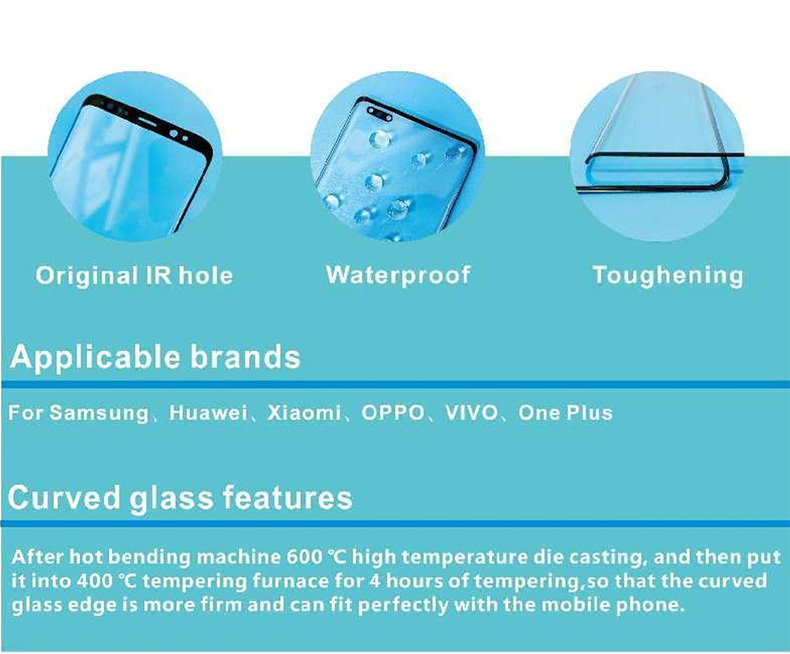 Original IR hole

Waterproof

Toughening

Applicable brands

For Samsung、Huawei、Xiaomi、OPPO、VIVO、One Plus

Curved glass features

After hot bending machine 600 ℃ high temperature die casting, and then put it into 400 ℃ tempering furnace for 4 hours of tempering,so that the curved glass edge is more firm and can fit perfectly with the mobile phone.